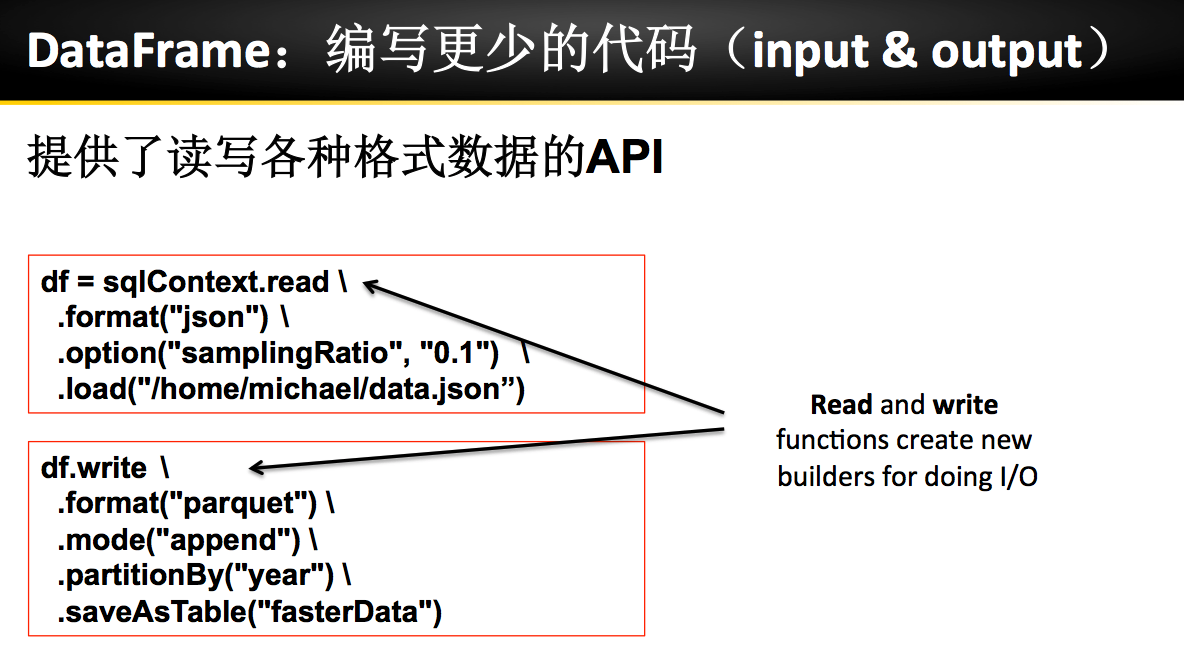 DataFrame：编写更少的代码（input & output）

提供了读写各种格式数据的API

df = sqlContext.read \
.format("json") \
.option("samplingRatio", "0.1") \
.load("/home/michael/data.json”)

df.write \
.format("parquet") \
.mode("append") \
.partitionBy("year") \
.saveAsTable("fasterData")

Read and write functions create new builders for doing I/O